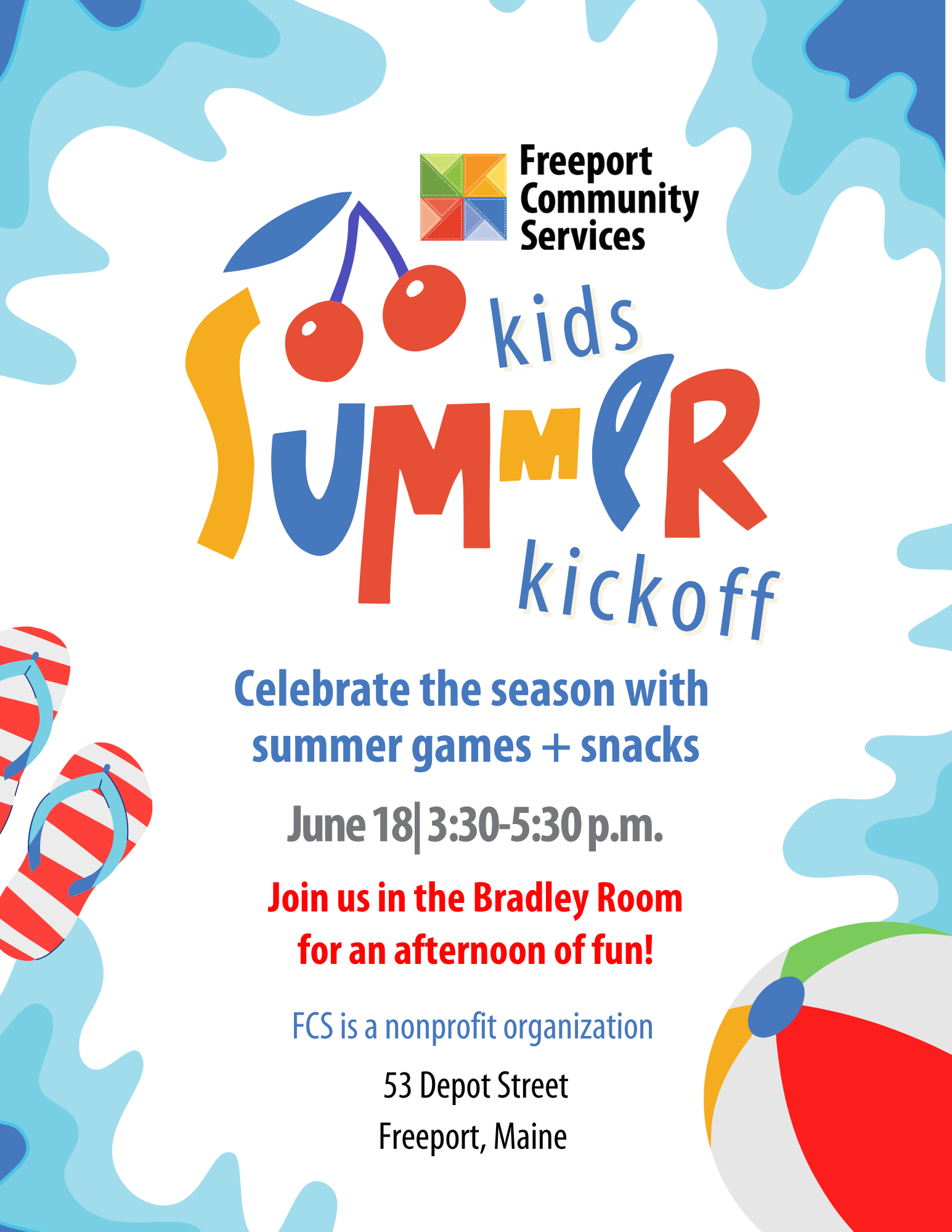 Freeport Community Services

kids
SUMMER
kickoff

Celebrate the season with summer games + snacks

June 18| 3:30-5:30 p.m.

Join us in the Bradley Room for an afternoon of fun!

FCS is a nonprofit organization

53 Depot Street
Freeport, Maine